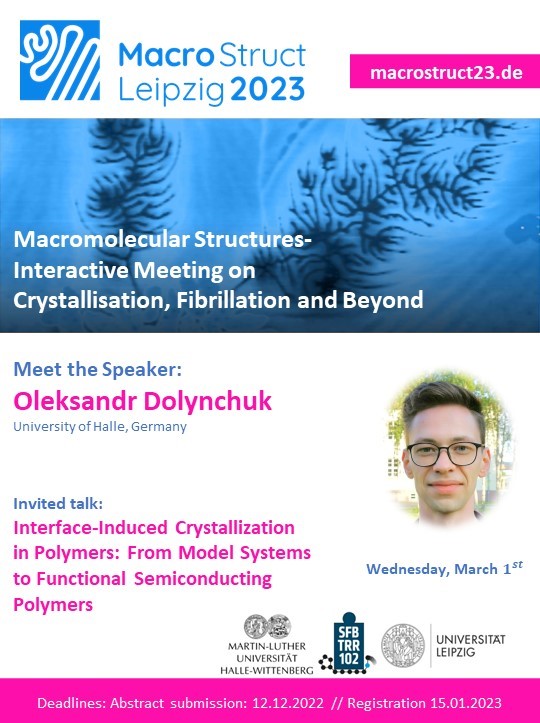 Macro Struct
Leipzig 2023

macrostruct23.de

Macromolecular Structures-
Interactive Meeting on
Crystallisation, Fibrillation and Beyond

Meet the Speaker:
Oleksandr Dolynchuk
University of Halle, Germany

Invited talk:
Interface-Induced Crystallization in Polymers: From Model Systems to Functional Semiconducting Polymers

Wednesday, March 1$^{st}$

MARTIN-LUTHER
UNIVERSITÄT
HALLE-WITTENBERG

SFB
TRR
102

UNIVERSITÄT
LEIPZIG

Deadlines: Abstract submission: 12.12.2022 // Registration 15.01.2023